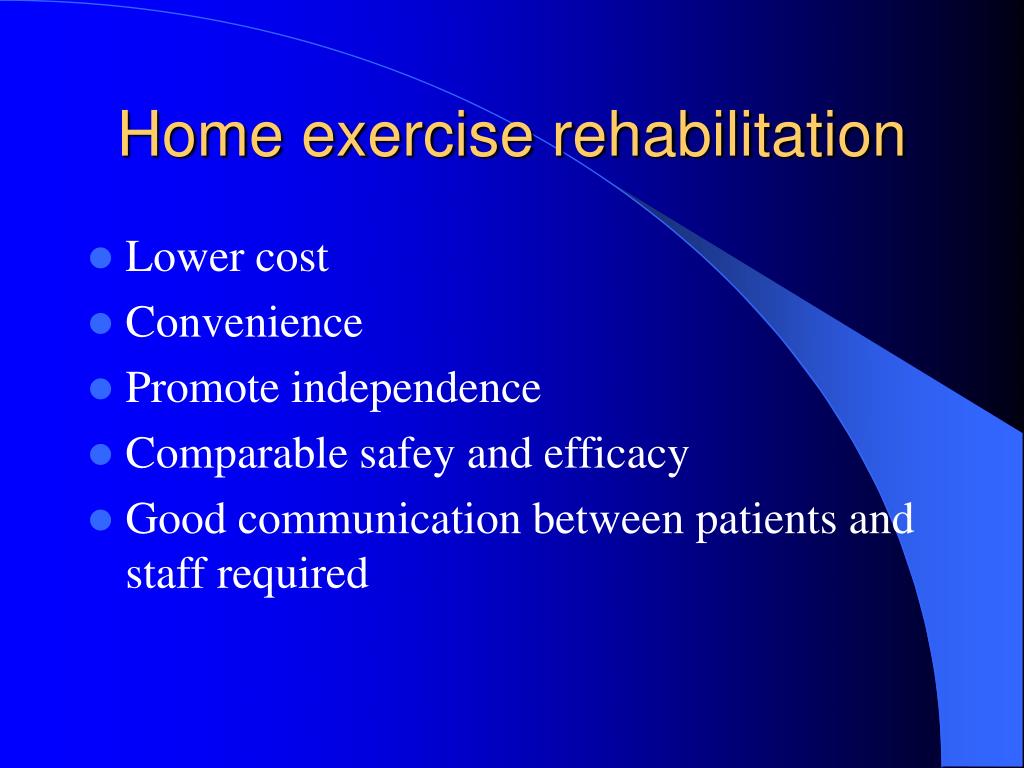 Home exercise rehabilitation

- Lower cost
- Convenience
- Promote independence
- Comparable safey and efficacy
- Good communication between patients and staff required